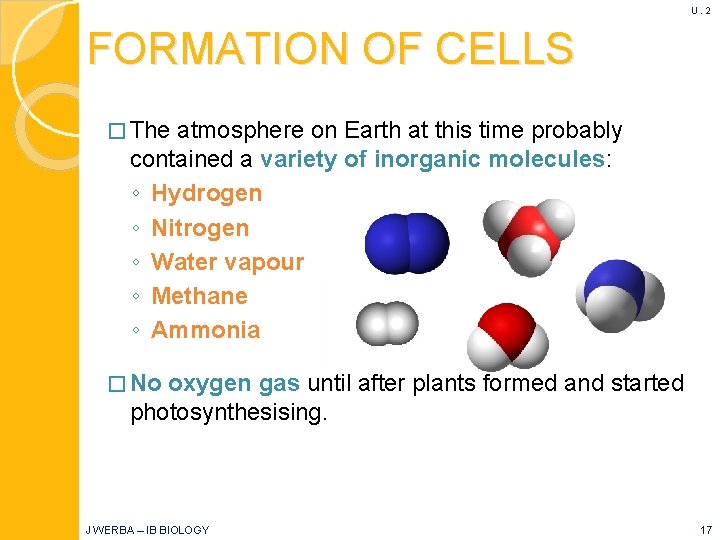 U . 2

FORMATION OF CELLS

□ The atmosphere on Earth at this time probably contained a variety of inorganic molecules:

◦ Hydrogen
◦ Nitrogen
◦ Water vapour
◦ Methane
◦ Ammonia

□ No oxygen gas until after plants formed and started photosynthesising.

J WERBA – IB BIOLOGY

17